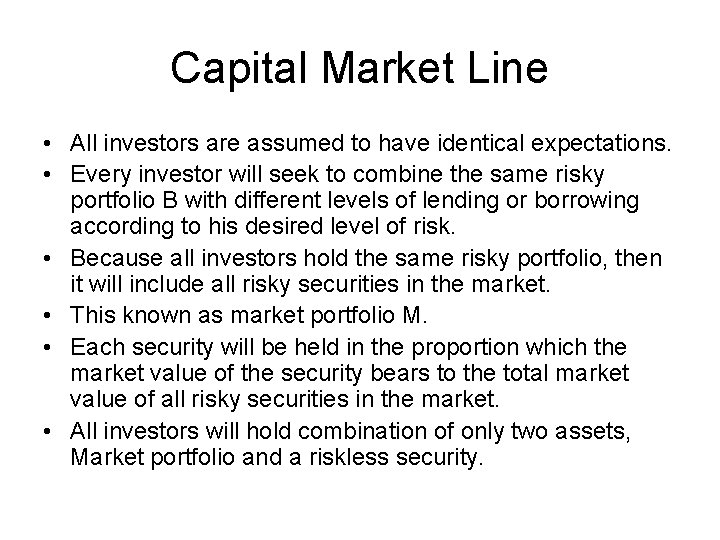 Capital Market Line

• All investors are assumed to have identical expectations.
• Every investor will seek to combine the same risky portfolio B with different levels of lending or borrowing according to his desired level of risk.
• Because all investors hold the same risky portfolio, then it will include all risky securities in the market.
• This known as market portfolio M.
• Each security will be held in the proportion which the market value of the security bears to the total market value of all risky securities in the market.
• All investors will hold combination of only two assets, Market portfolio and a riskless security.